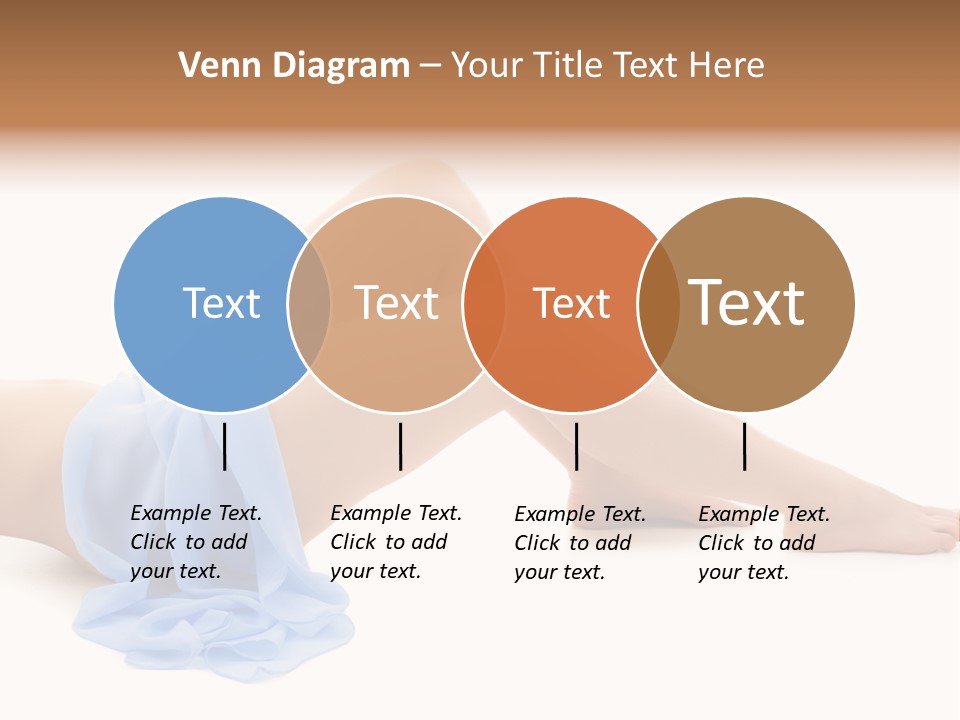 Venn Diagram – Your Title Text Here

Text

Text

Text

Text

Example Text. Click to add your text.

Example Text. Click to add your text.

Example Text. Click to add your text.

Example Text. Click to add your text.